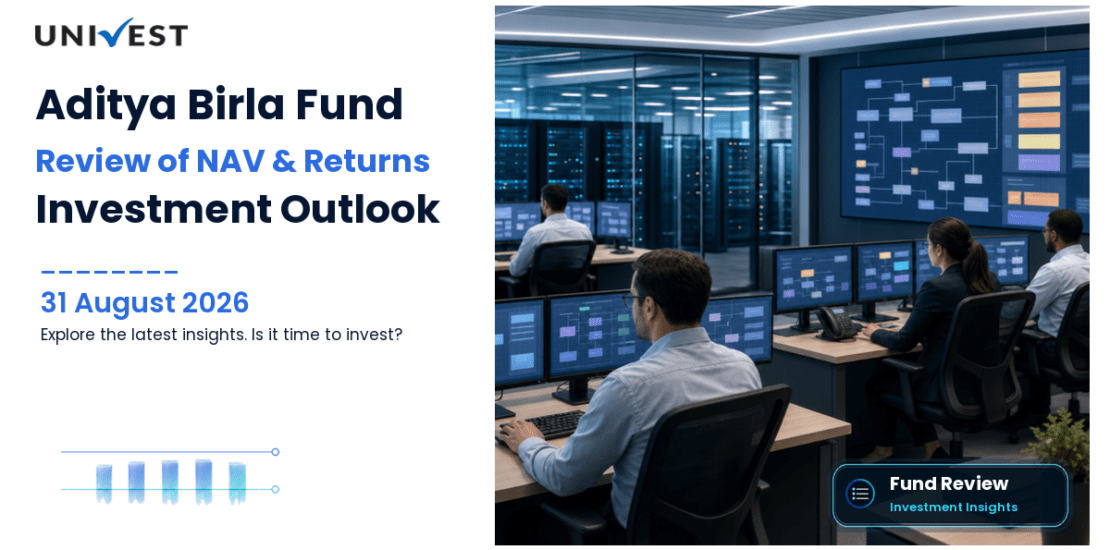 UNIVEST

Aditya Birla Fund

Review of NAV & Returns

Investment Outlook

31 August 2026

Explore the latest insights. Is it time to invest?

Fund Review

Investment Insights